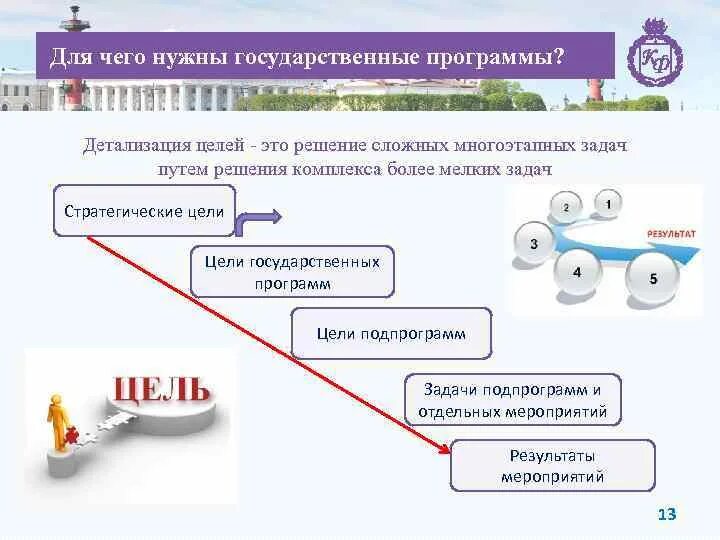 Для чего нужны государственные программы?

КФ

Детализация целей - это решение сложных многоэтапных задач путем решения комплекса более мелких задач

Стратегические цели

Цели государственных программ

Цели подпрограмм

Задачи подпрограмм и отдельных мероприятий

Результаты мероприятий

2 1 3 4 5 РЕЗУЛЬТАТ

ЦЕЛЬ

13